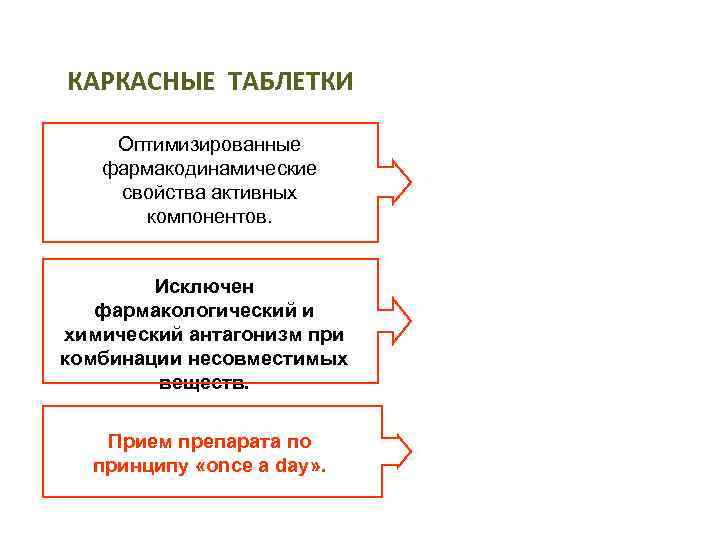 КАРКАСНЫЕ ТАБЛЕТКИ

Оптимизированные фармакодинамические свойства активных компонентов.

Исключен фармакологический и химический антагонизм при комбинации несовместимых веществ.

Прием препарата по принципу «once a day».